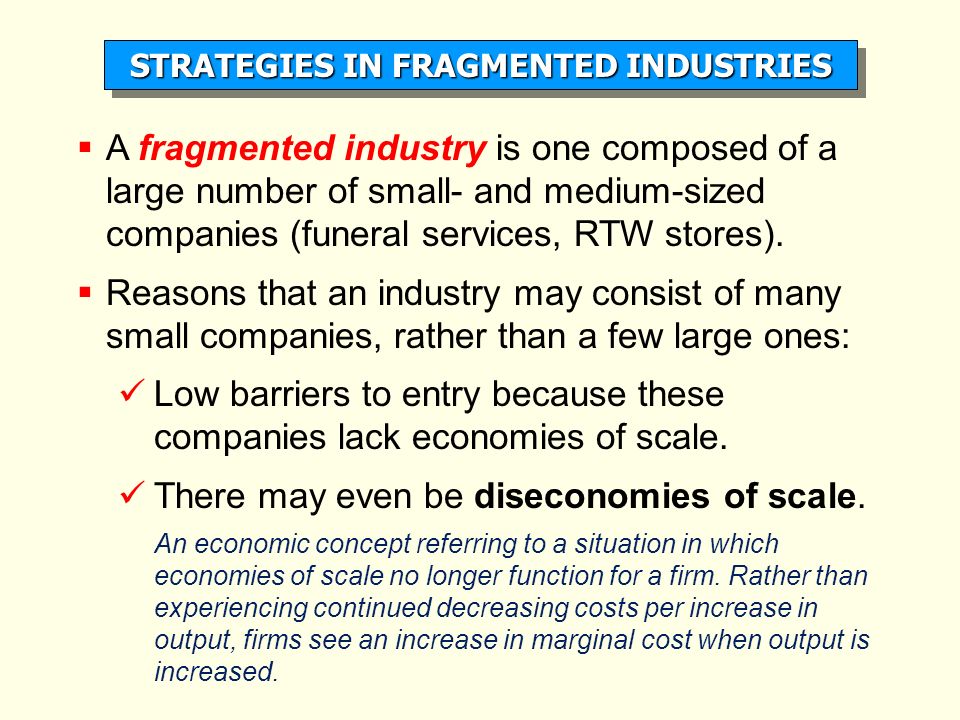 STRATEGIES IN FRAGMENTED INDUSTRIES

▪ A fragmented industry is one composed of a large number of small- and medium-sized companies (funeral services, RTW stores).

▪ Reasons that an industry may consist of many small companies, rather than a few large ones:

✓ Low barriers to entry because these companies lack economies of scale.

✓ There may even be diseconomies of scale.

An economic concept referring to a situation in which economies of scale no longer function for a firm. Rather than experiencing continued decreasing costs per increase in output, firms see an increase in marginal cost when output is increased.